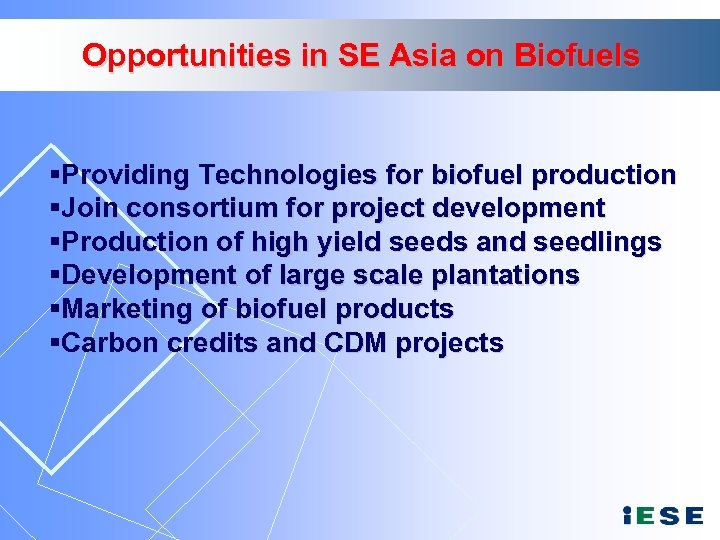 Opportunities in SE Asia on Biofuels

▪Providing Technologies for biofuel production
▪Join consortium for project development
▪Production of high yield seeds and seedlings
▪Development of large scale plantations
▪Marketing of biofuel products
▪Carbon credits and CDM projects

iESE